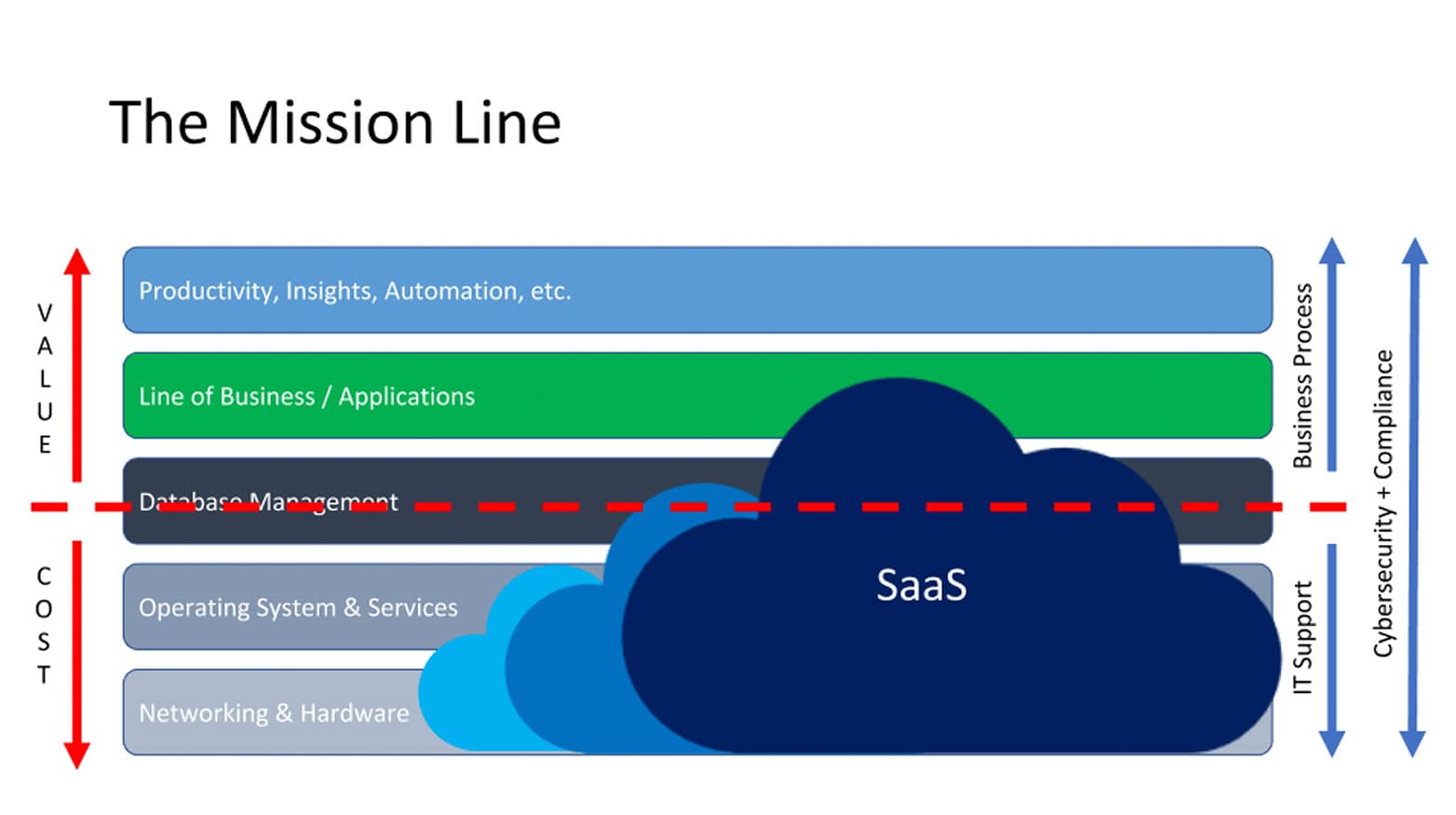 The Mission Line

VALUE

COST

Productivity, Insights, Automation, etc.

Line of Business / Applications

Database Management

Operating System & Services

Networking & Hardware

SaaS

Business Process

IT Support

Cybersecurity + Compliance